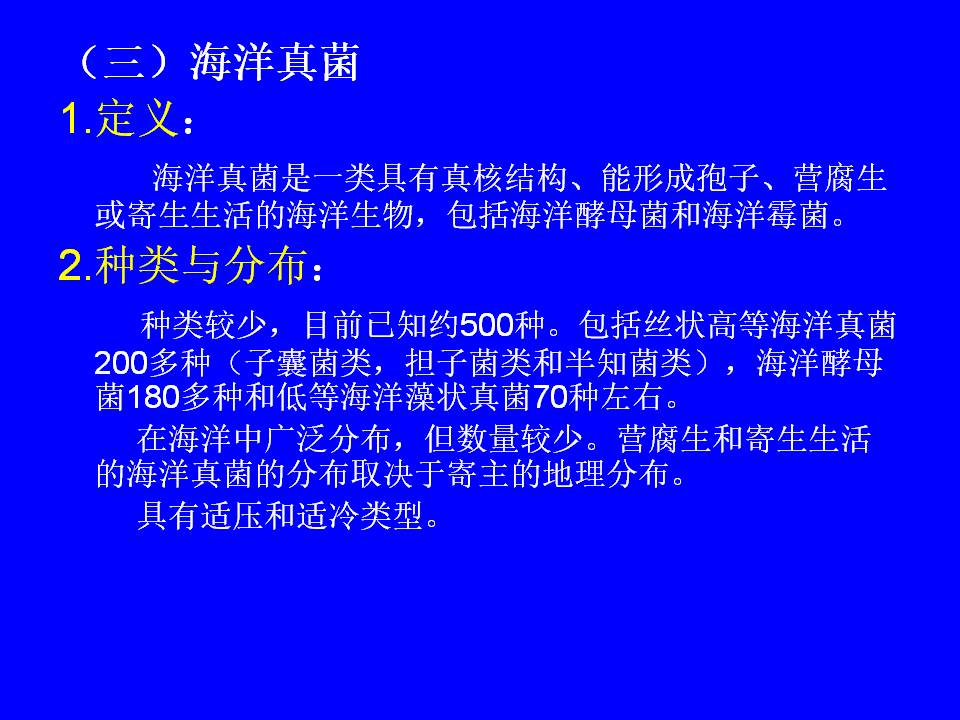 （三）海洋真菌

1.定义：

海洋真菌是一类具有真核结构、能形成孢子、营腐生或寄生生活的海洋生物，包括海洋酵母菌和海洋霉菌。

2.种类与分布：

种类较少，目前已知约500种。包括丝状高等海洋真菌200多种（子囊菌类，担子菌类和半知菌类），海洋酵母菌180多种和低等海洋藻状真菌70种左右。

在海洋中广泛分布，但数量较少。营腐生和寄生生活的海洋真菌的分布取决于寄主的地理分布。

具有适压和适冷类型。